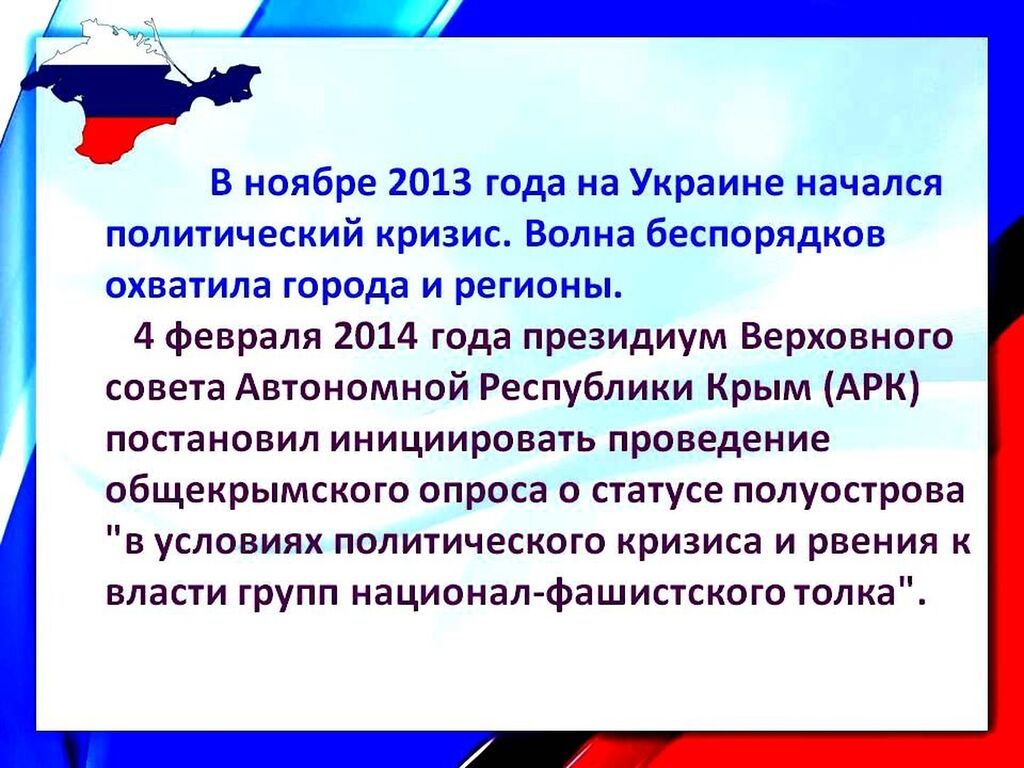 В ноябре 2013 года на Украине начался политический кризис. Волна беспорядков охватила города и регионы.

4 февраля 2014 года президиум Верховного совета Автономной Республики Крым (АРК) постановил инициировать проведение общекрымского опроса о статусе полуострова "в условиях политического кризиса и рвения к власти групп национал-фашистского толка".